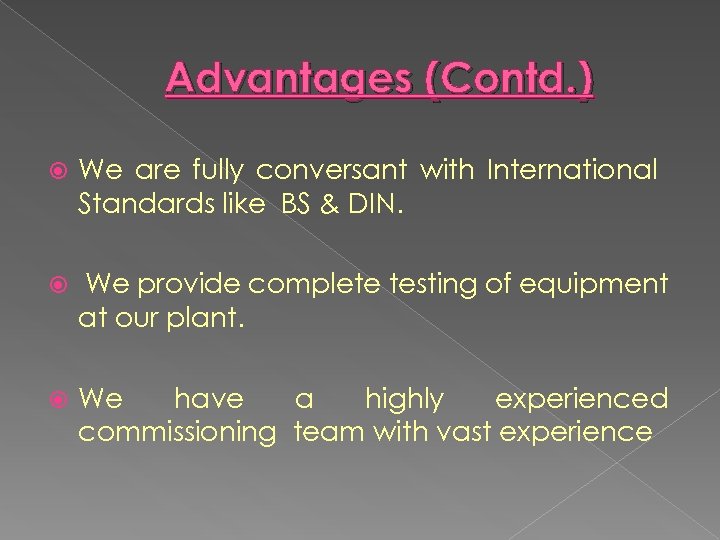 Advantages (Contd.)

We are fully conversant with International Standards like BS & DIN.

We provide complete testing of equipment at our plant.

We have a highly experienced commissioning team with vast experience